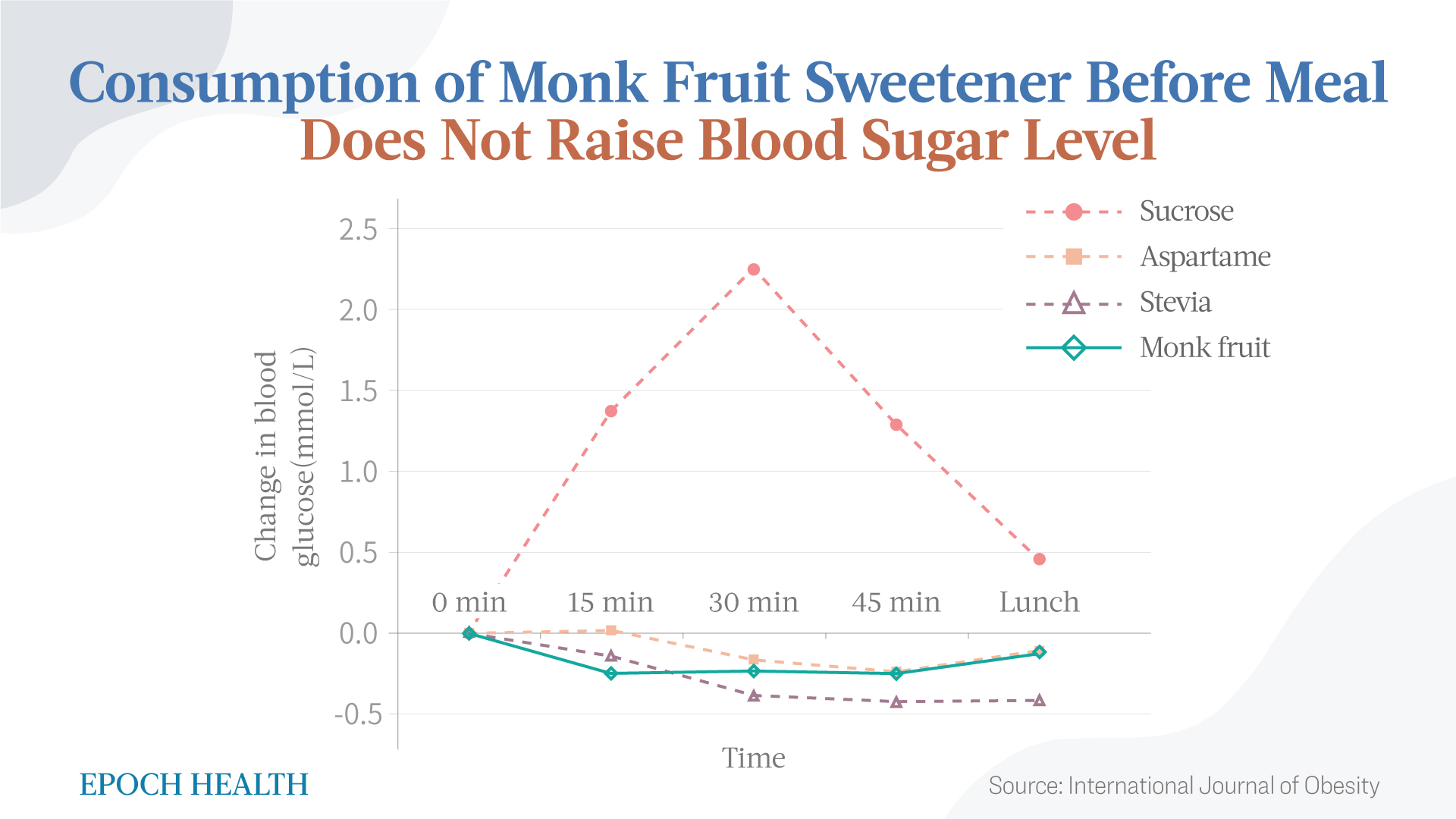 Consumption of Monk Fruit Sweetener Before Meal
Does Not Raise Blood Sugar Level

Sucrose
Aspartame
Stevia
Monk fruit

Change in blood glucose(mmol/L)

2.5
2.0
1.5
1.0
0.5
0.0
-0.5

0 min
15 min
30 min
45 min
Lunch

Time

EPOCH HEALTH

Source: International Journal of Obesity